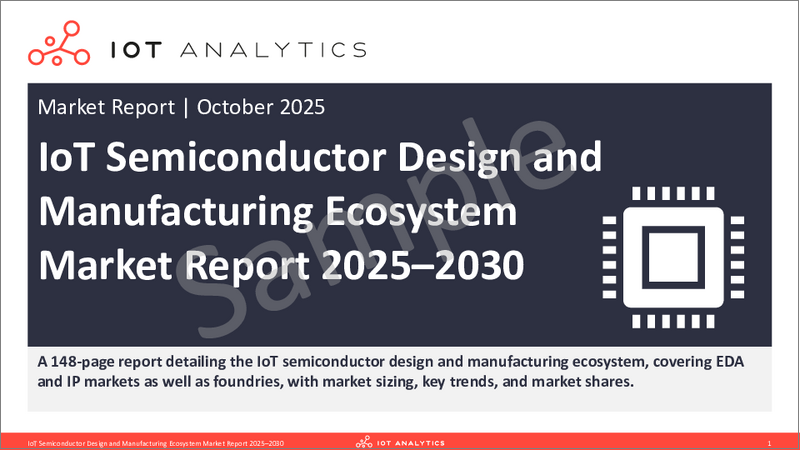 IOT ANALYTICS

Market Report | October 2025

IoT Semiconductor Design and Manufacturing Ecosystem Market Report 2025–2030

Sample

A 148-page report detailing the IoT semiconductor design and manufacturing ecosystem, covering EDA and IP markets as well as foundries, with market sizing, key trends, and market shares.

IoT Semiconductor Design and Manufacturing Ecosystem Market Report 2025–2030

IOT ANALYTICS

1